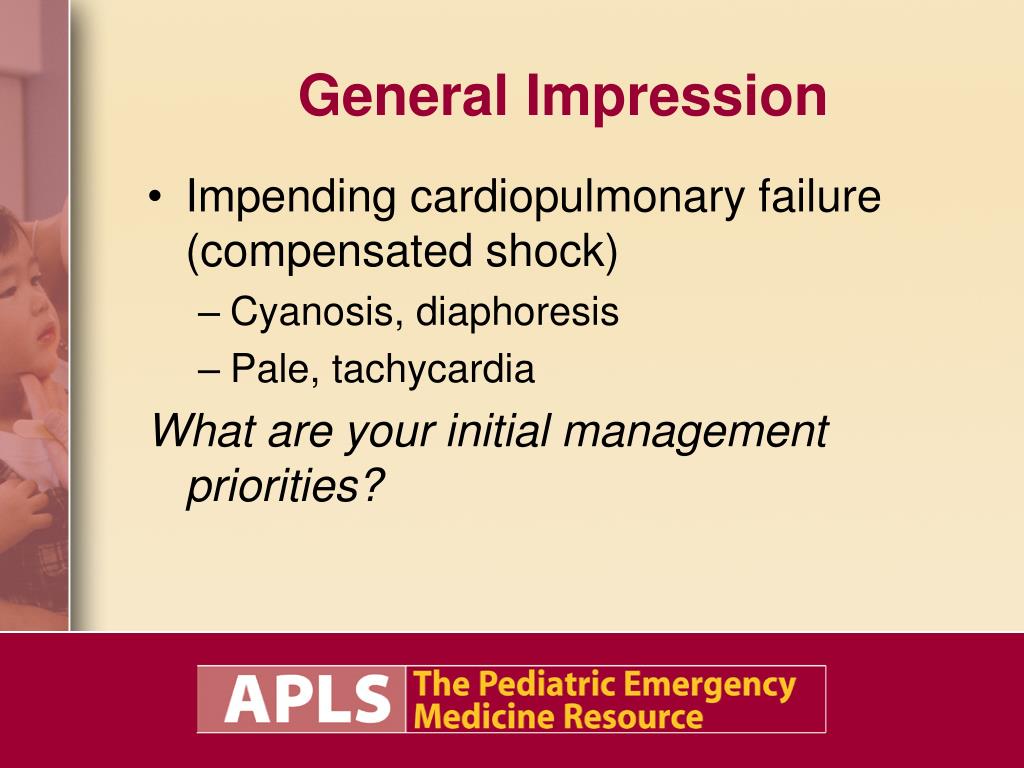 General Impression

• Impending cardiopulmonary failure (compensated shock)
– Cyanosis, diaphoresis
– Pale, tachycardia

What are your initial management priorities?

APLS The Pediatric Emergency Medicine Resource